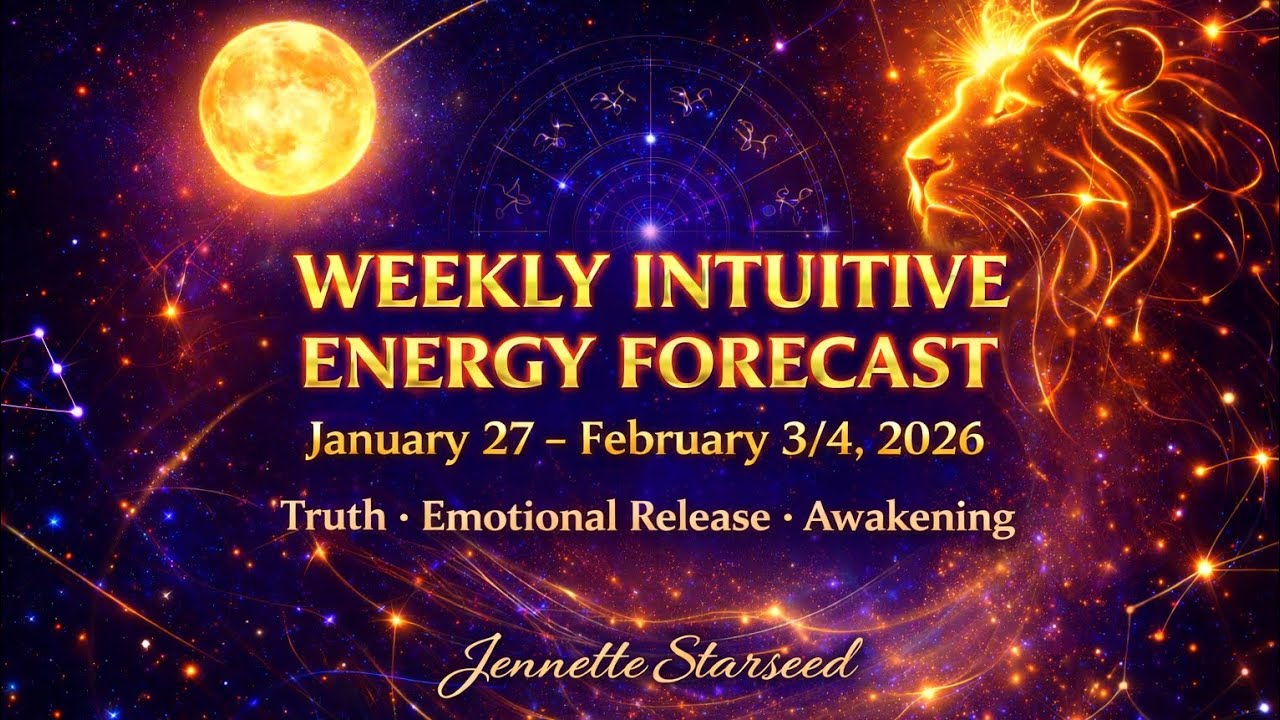 WEEKLY INTUITIVE ENERGY FORECAST

January 27 – February 3/4, 2026

Truth · Emotional Release · Awakening

Jennette Starseed